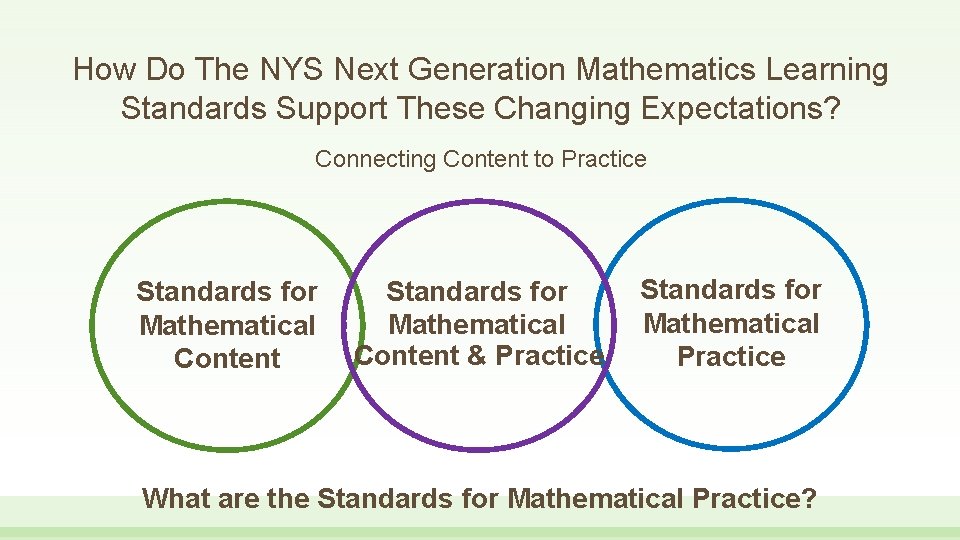 How Do The NYS Next Generation Mathematics Learning Standards Support These Changing Expectations?

Connecting Content to Practice

Standards for Mathematical Content

Standards for Mathematical Content & Practice

Standards for Mathematical Practice

What are the Standards for Mathematical Practice?